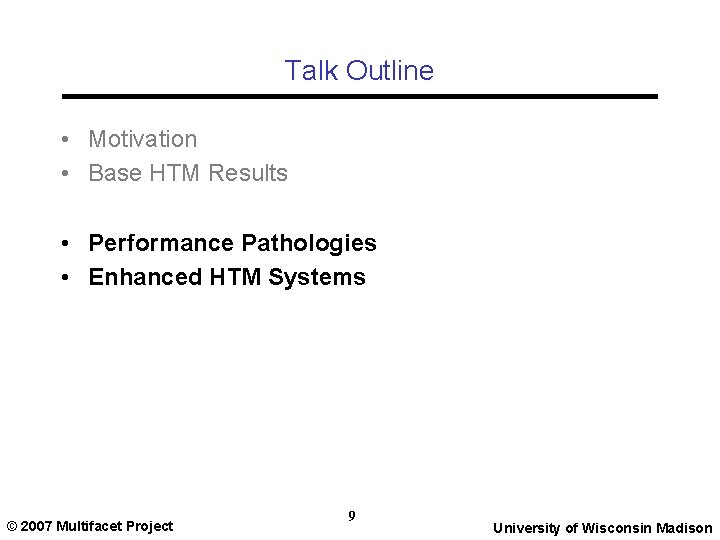 Talk Outline

• Motivation
• Base HTM Results

• Performance Pathologies
• Enhanced HTM Systems

© 2007 Multifacet Project

9

University of Wisconsin Madison